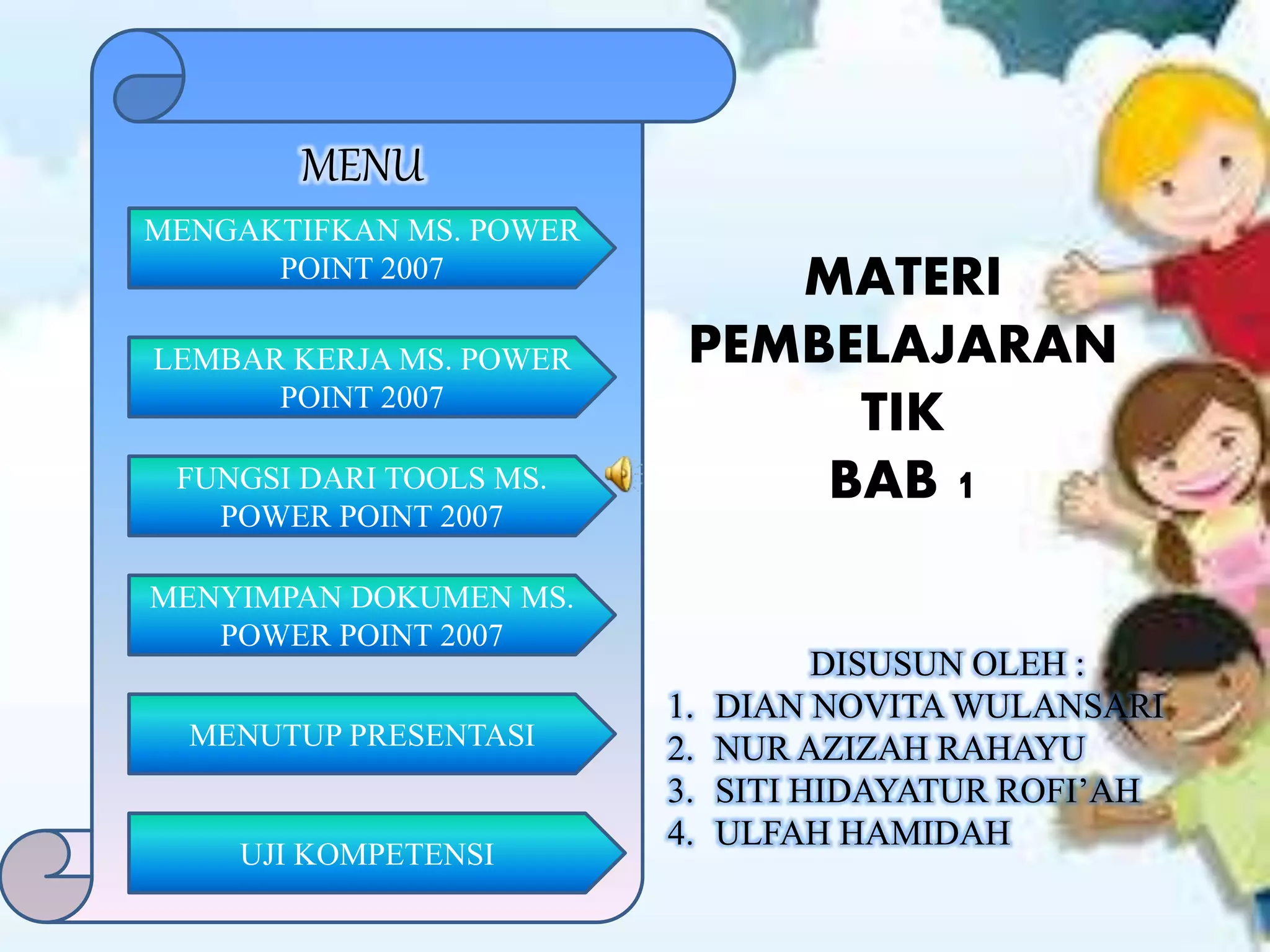 MENU

MENGAKTIFKAN MS. POWER POINT 2007

LEMBAR KERJA MS. POWER POINT 2007

FUNGSI DARI TOOLS MS. POWER POINT 2007

MENYIMPAN DOKUMEN MS. POWER POINT 2007

MENUTUP PRESENTASI

UJI KOMPETENSI

MATERI PEMBELAJARAN TIK BAB 1

DISUSUN OLEH :
1. DIAN NOVITA WULANSARI
2. NUR AZIZAH RAHAYU
3. SITI HIDAYATUR ROFI'AH
4. ULFAH HAMIDAH